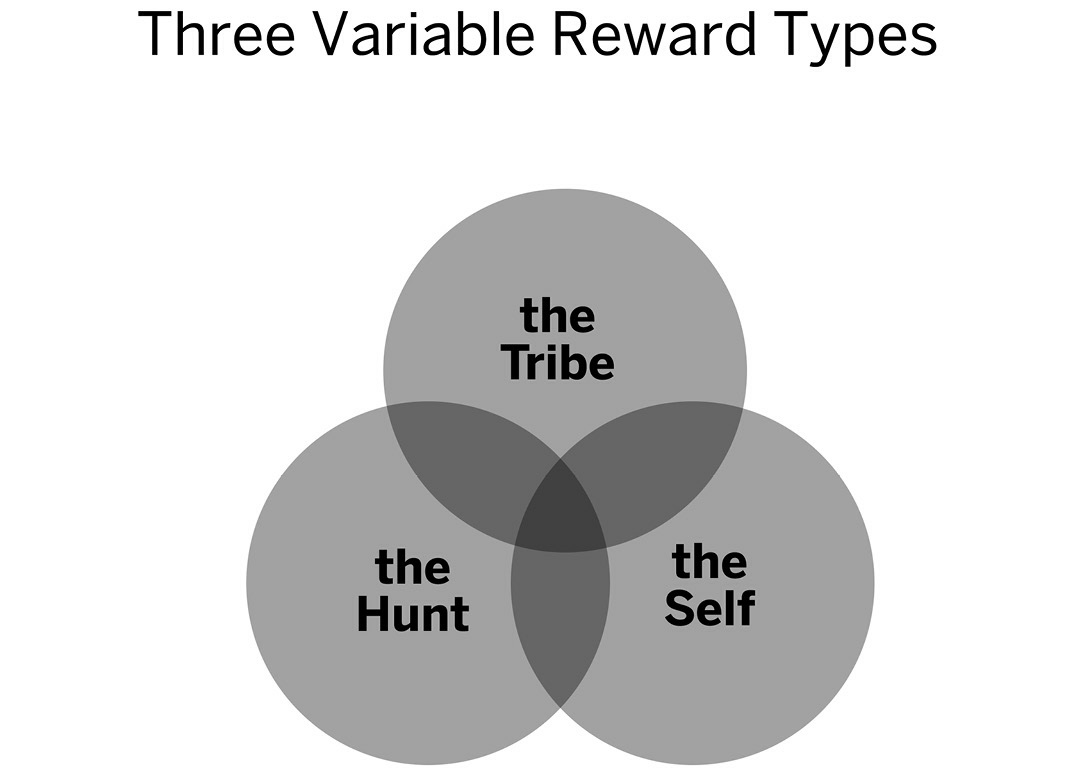 Three Variable Reward Types

the Tribe

the Hunt

the Self